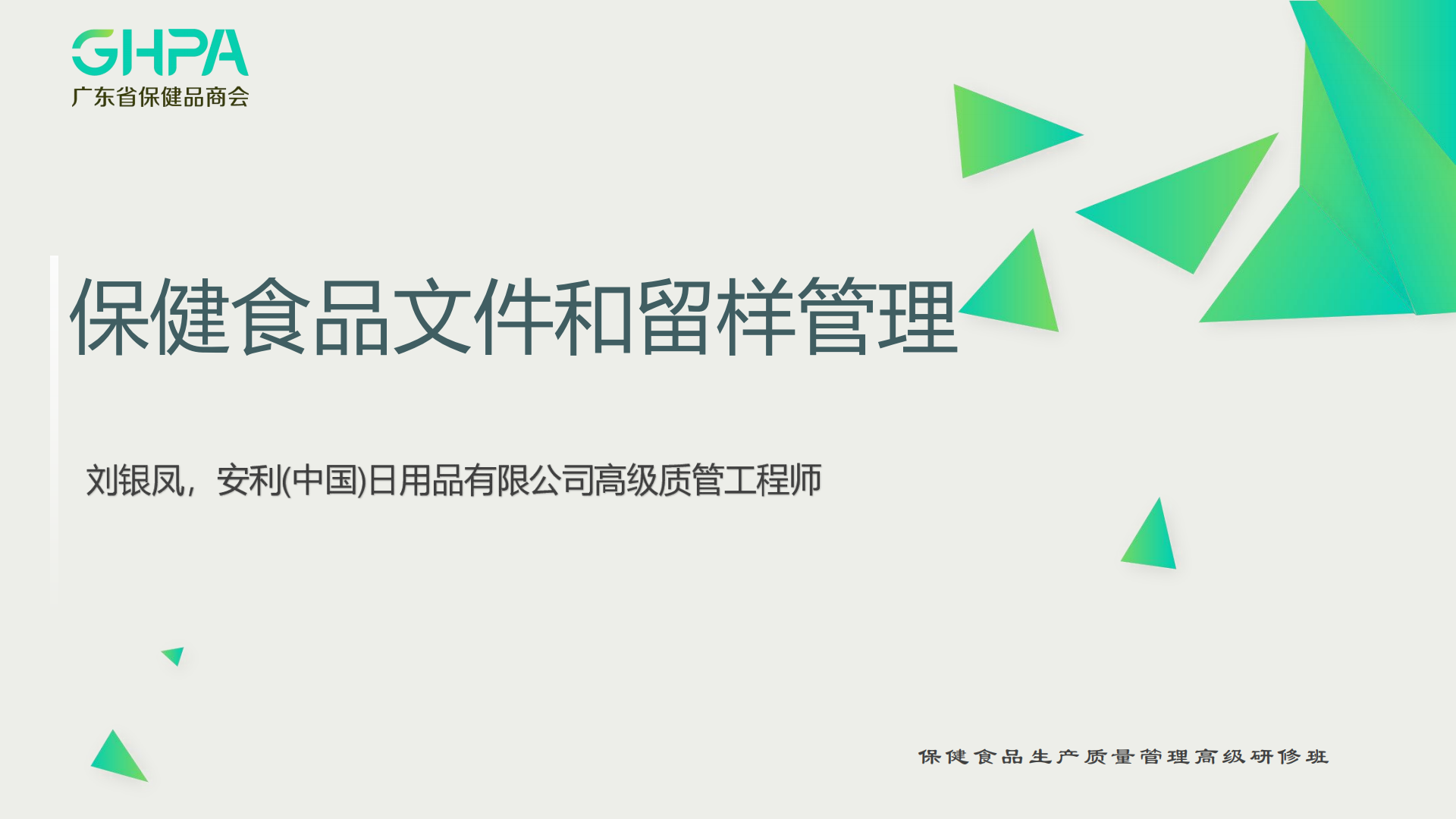 GHPA
广东省保健品商会

保健食品文件和留样管理

刘银凤，安利(中国)日用品有限公司高级质管工程师

保健食品生产质量管理高级研修班